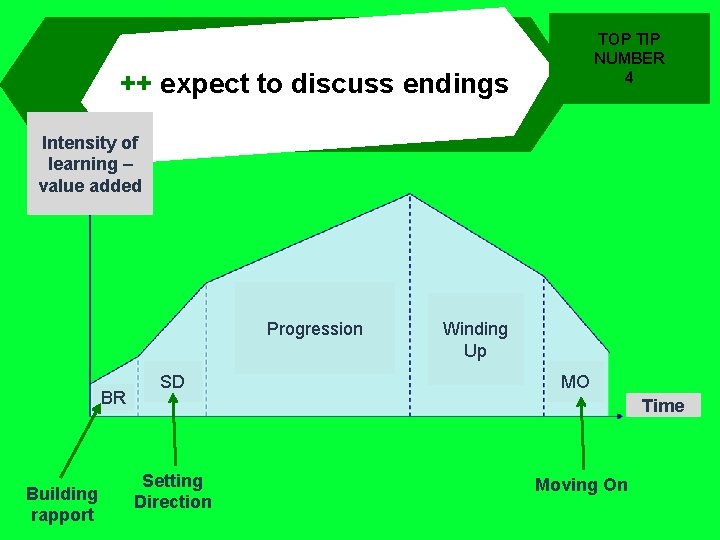 ++ expect to discuss endings

TOP TIP NUMBER 4

Intensity of learning – value added

BR

SD

Progression

Winding Up

MO

Time

Building rapport

Setting Direction

Moving On